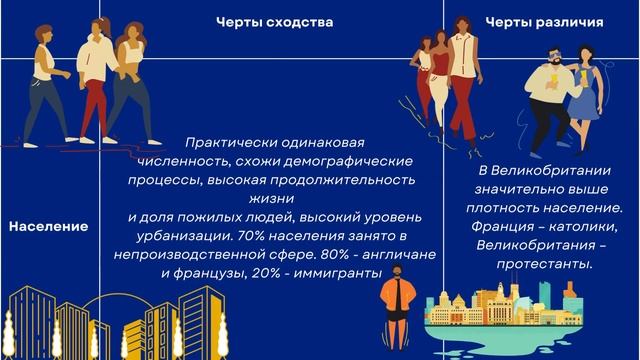 | | Черты сходства | Черты различия |
|---|---|---|
| Население | Практически одинаковая численность, схожи демографические процессы, высокая продолжительность жизни и доля пожилых людей, высокий уровень урбанизации. 70% населения занято в непроизводственной сфере. 80% - англичане и французы, 20% - иммигранты | В Великобритании значительно выше плотность население. Франция – католики, Великобритания – протестанты. |